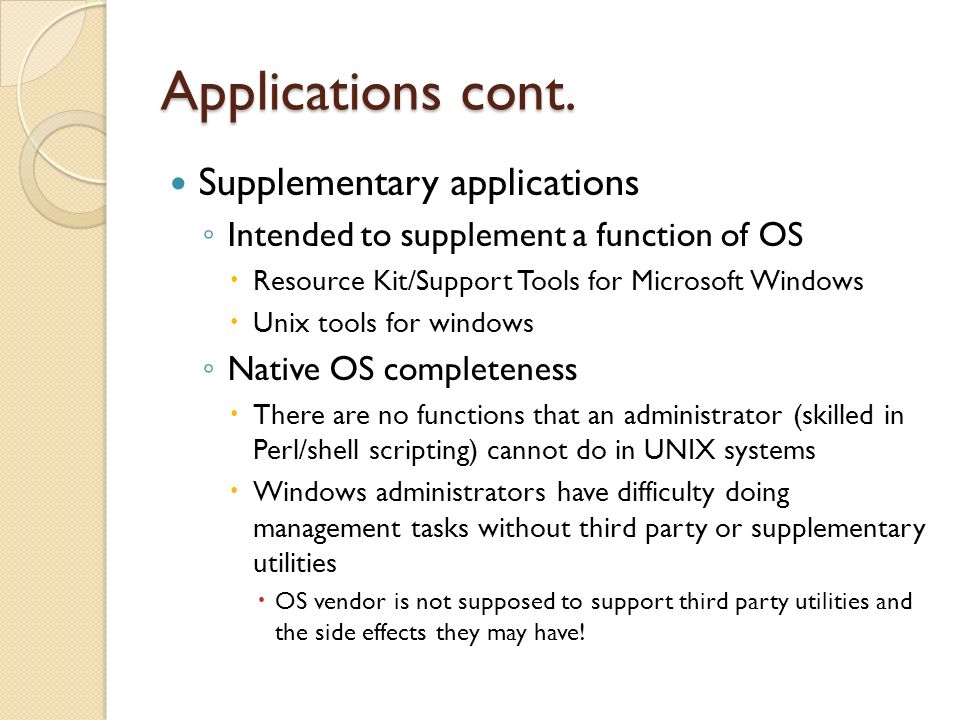 Applications cont.

Supplementary applications

Intended to supplement a function of OS

Resource Kit/Support Tools for Microsoft Windows

Unix tools for windows

Native OS completeness

There are no functions that an administrator (skilled in Perl/shell scripting) cannot do in UNIX systems

Windows administrators have difficulty doing management tasks without third party or supplementary utilities

OS vendor is not supposed to support third party utilities and the side effects they may have!